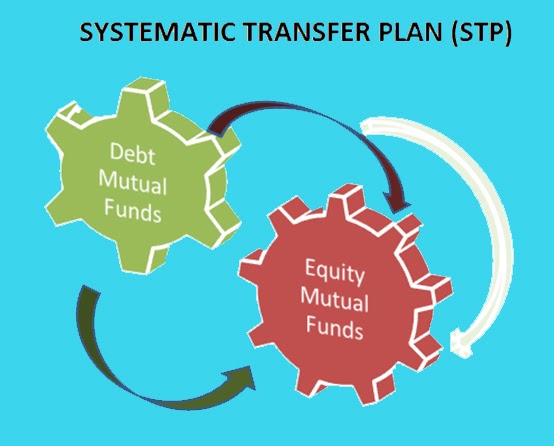 SYSTEMATIC TRANSFER PLAN (STP)

Debt Mutual Funds

Equity Mutual Funds